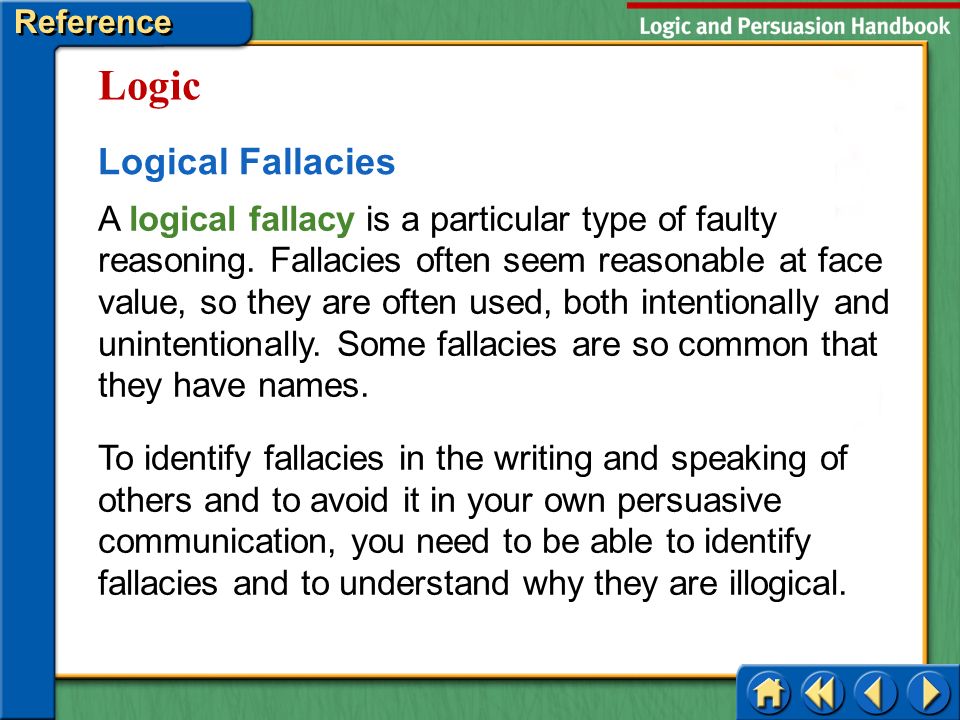 Reference

Logic and Persuasion Handbook

Logic

Logical Fallacies

A logical fallacy is a particular type of faulty reasoning. Fallacies often seem reasonable at face value, so they are often used, both intentionally and unintentionally. Some fallacies are so common that they have names.

To identify fallacies in the writing and speaking of others and to avoid it in your own persuasive communication, you need to be able to identify fallacies and to understand why they are illogical.